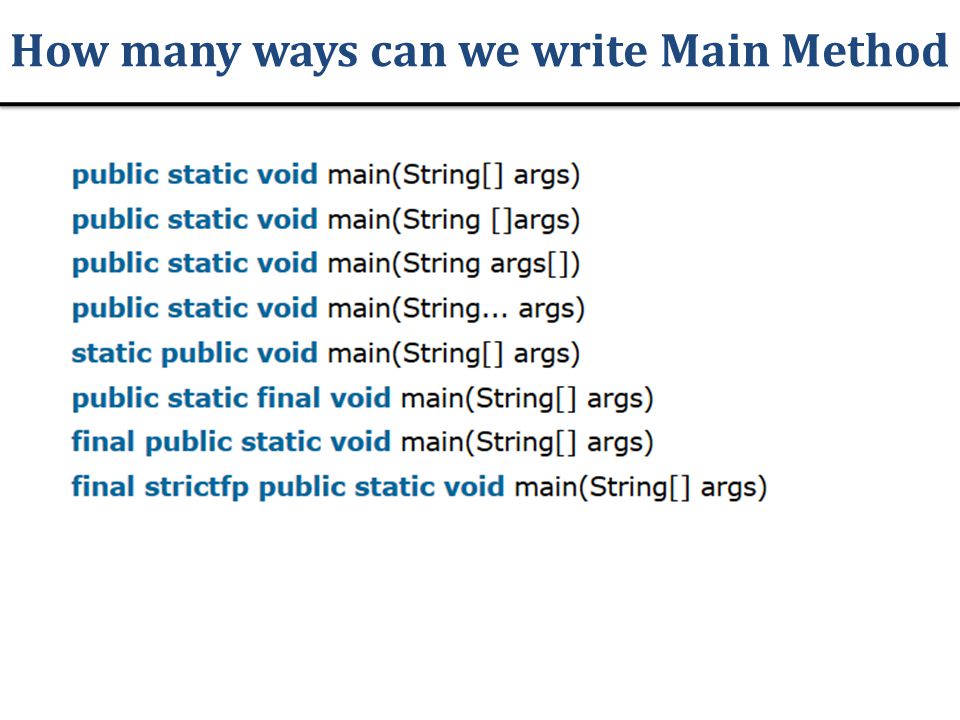 How many ways can we write Main Method

public static void main(String[] args)
public static void main(String []args)
public static void main(String args[])
public static void main(String... args)
static public void main(String[] args)
public static final void main(String[] args)
final public static void main(String[] args)
final strictfp public static void main(String[] args)